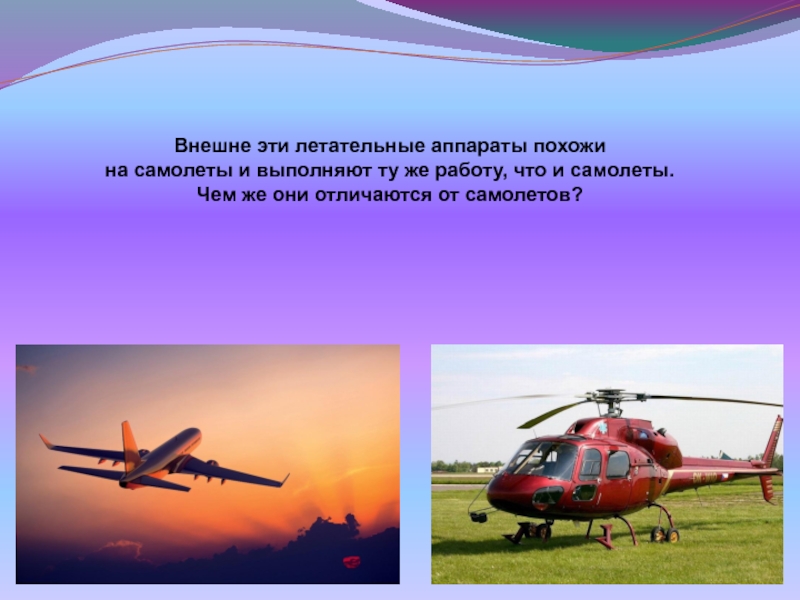 Внешне эти летательные аппараты похожи на самолеты и выполняют ту же работу, что и самолеты. Чем же они отличаются от самолетов?